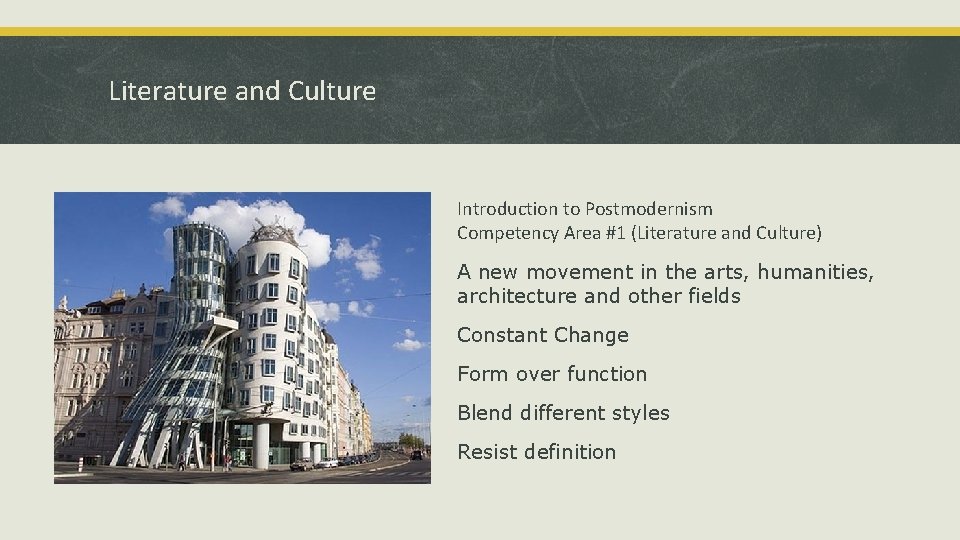 Literature and Culture

Introduction to Postmodernism
Competency Area #1 (Literature and Culture)

A new movement in the arts, humanities, architecture and other fields

Constant Change

Form over function

Blend different styles

Resist definition